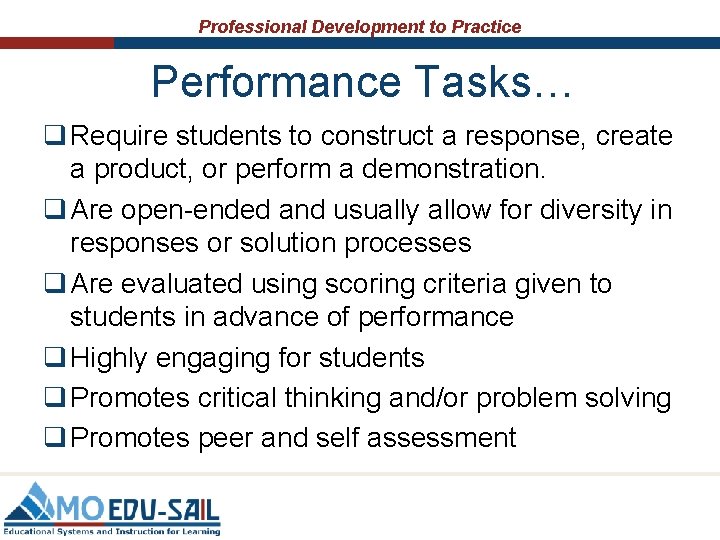 Professional Development to Practice

Performance Tasks…

❑ Require students to construct a response, create a product, or perform a demonstration.

❑ Are open-ended and usually allow for diversity in responses or solution processes

❑ Are evaluated using scoring criteria given to students in advance of performance

❑ Highly engaging for students

❑ Promotes critical thinking and/or problem solving

❑ Promotes peer and self assessment

MO EDU-SAIL
Educational Systems and Instruction for Learning